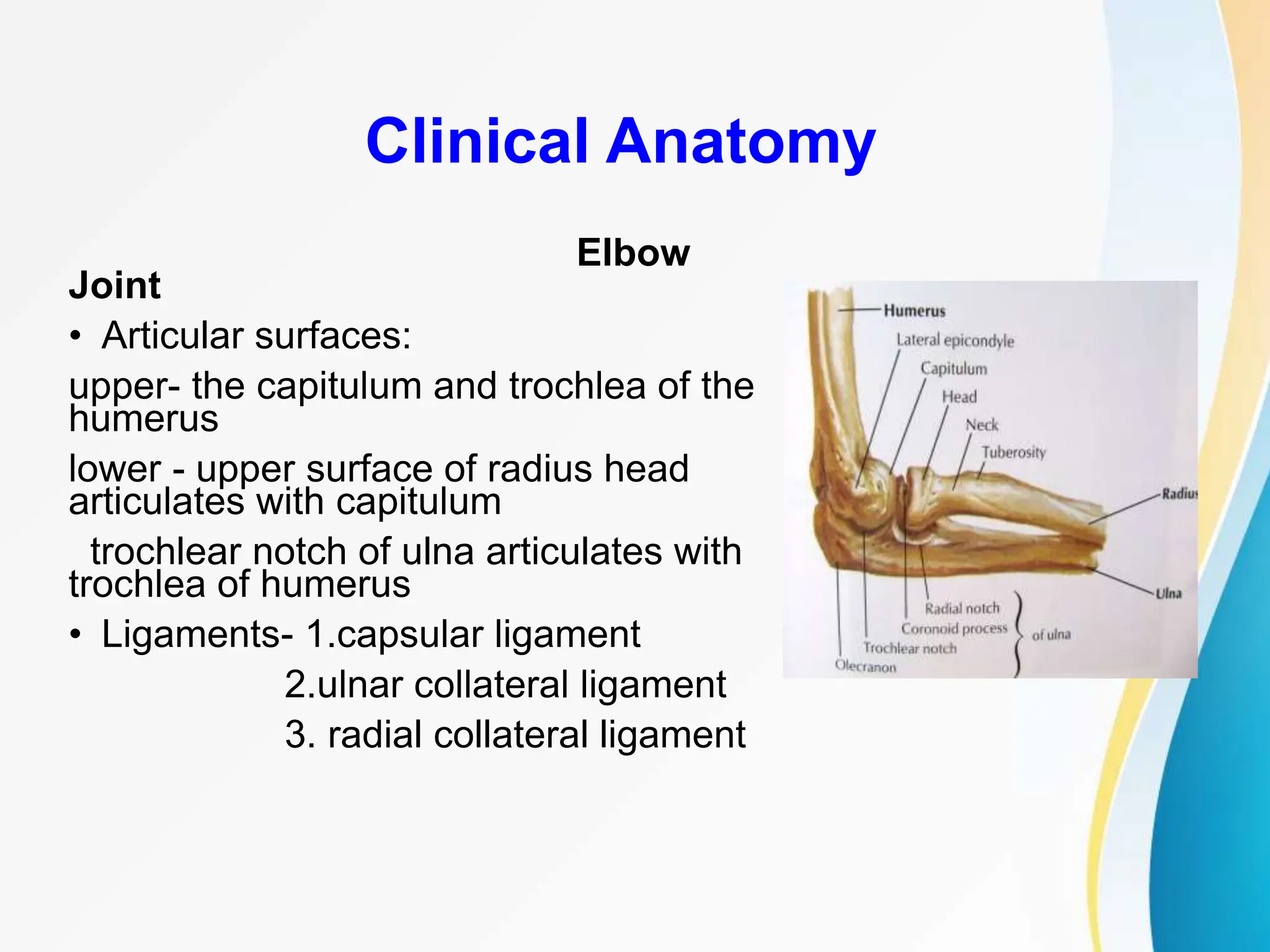 Clinical Anatomy

Elbow
Joint

• Articular surfaces:

upper- the capitulum and trochlea of the humerus

lower - upper surface of radius head articulates with capitulum

trochlear notch of ulna articulates with trochlea of humerus

• Ligaments- 1.capsular ligament

2.ulnar collateral ligament

3. radial collateral ligament

Humerus
Lateral epicondyle
Capitulum
Head
Neck
Tuberosity
Radius
Ulna
Radial notch
Coronoid process
Trochlear notch
Olecranon
of ulna